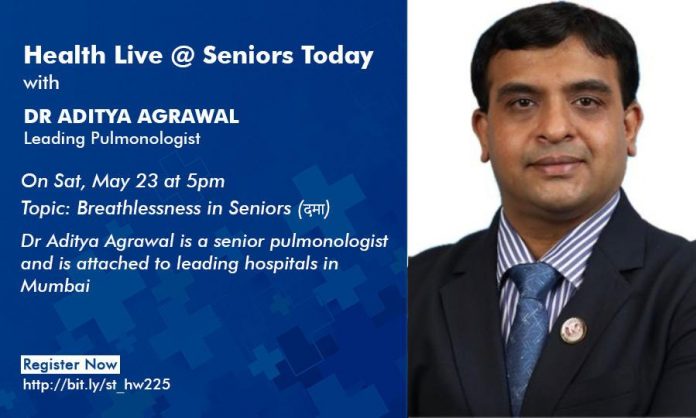 Health Live @ Seniors Today
with

DR ADITYA AGRAWAL
Leading Pulmonologist

On Sat, May 23 at 5pm

Topic: Breathlessness in Seniors (दमा)

Dr Aditya Agrawal is a senior pulmonologist and is attached to leading hospitals in Mumbai

Register Now
http://bit.ly/st_hw225